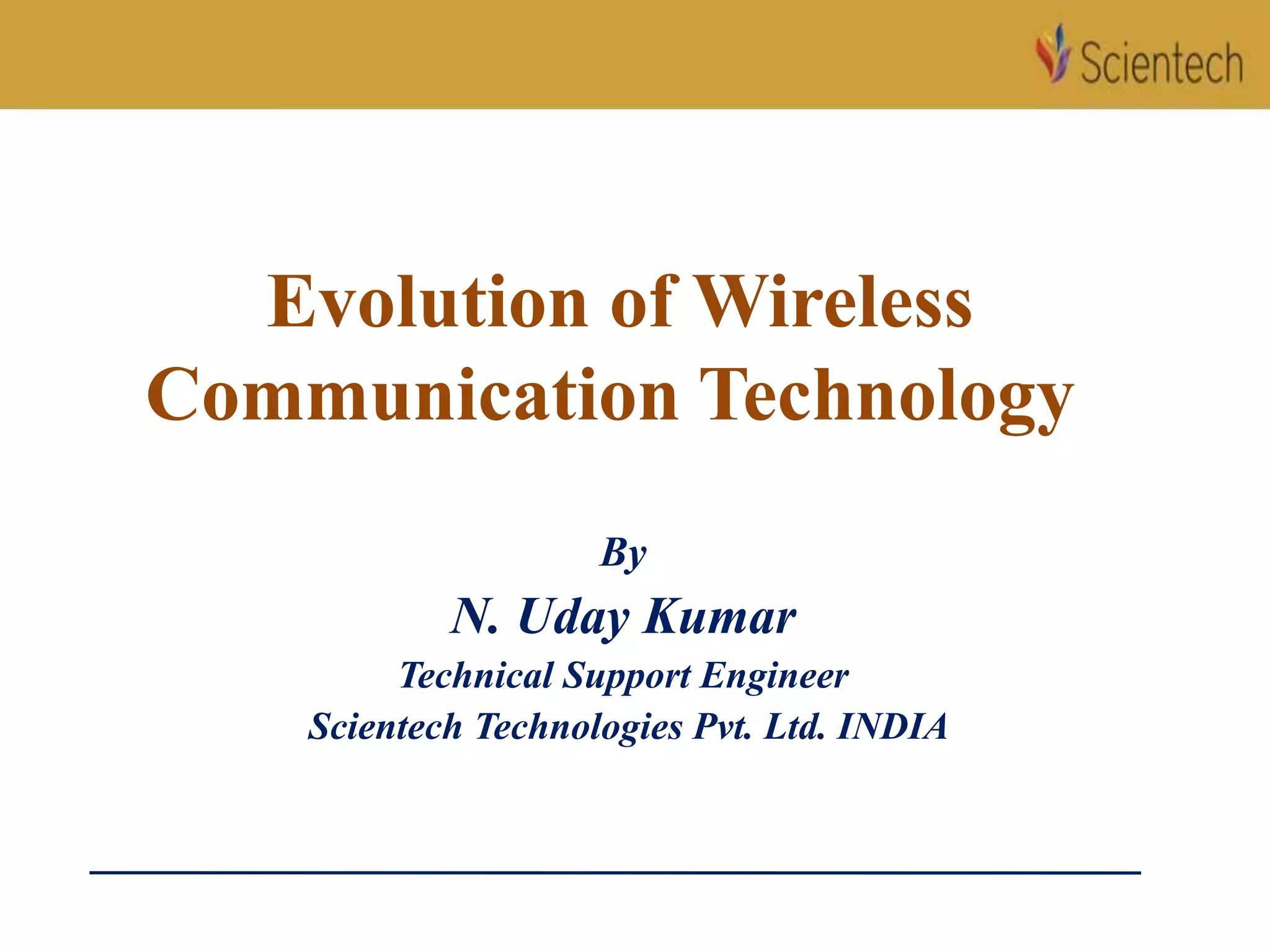 Scientech

Evolution of Wireless Communication Technology

By

N. Uday Kumar

Technical Support Engineer

Scientech Technologies Pvt. Ltd. INDIA